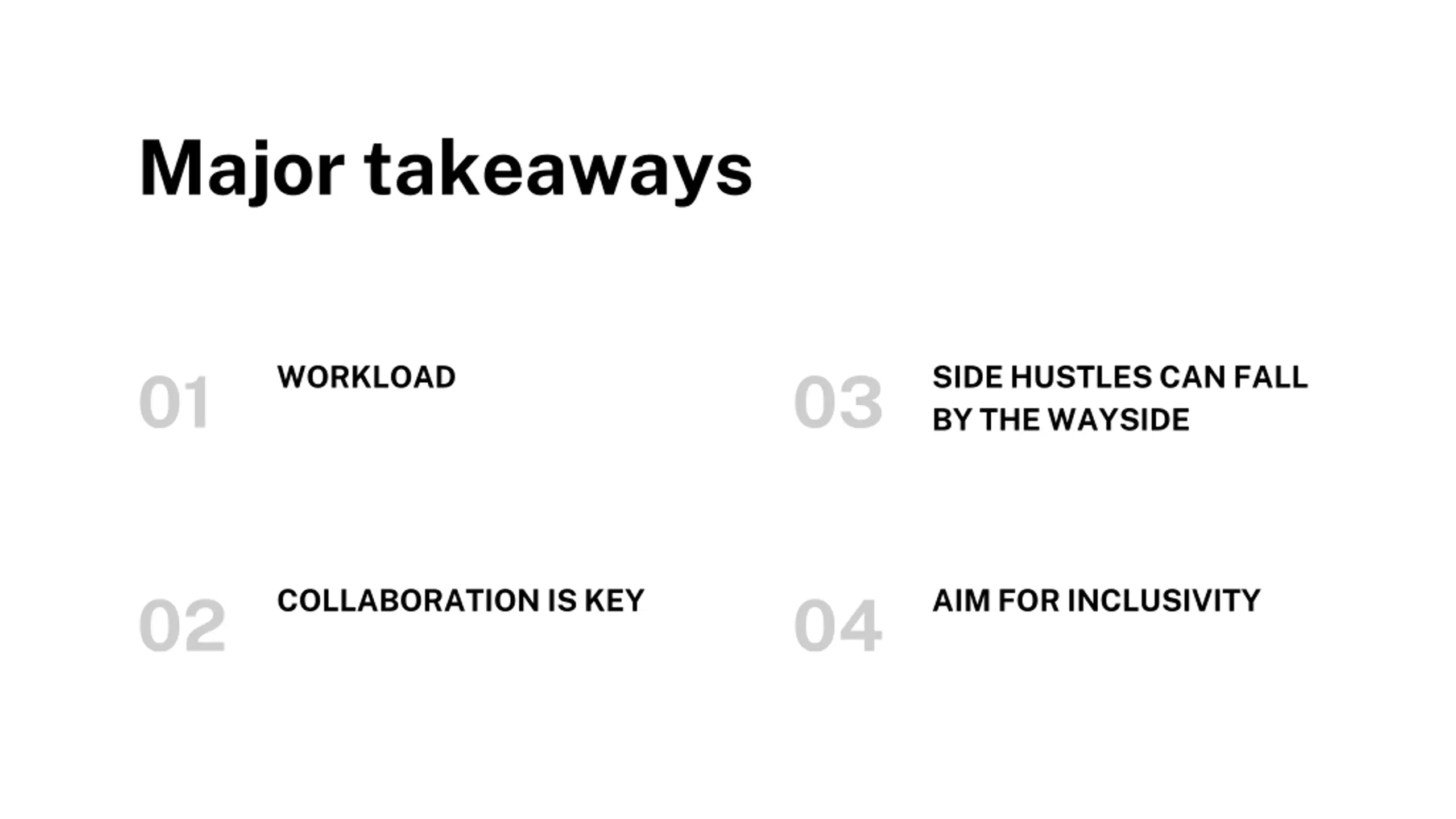 Major takeaways

01 WORKLOAD

02 COLLABORATION IS KEY

03 SIDE HUSTLES CAN FALL BY THE WAYSIDE

04 AIM FOR INCLUSIVITY